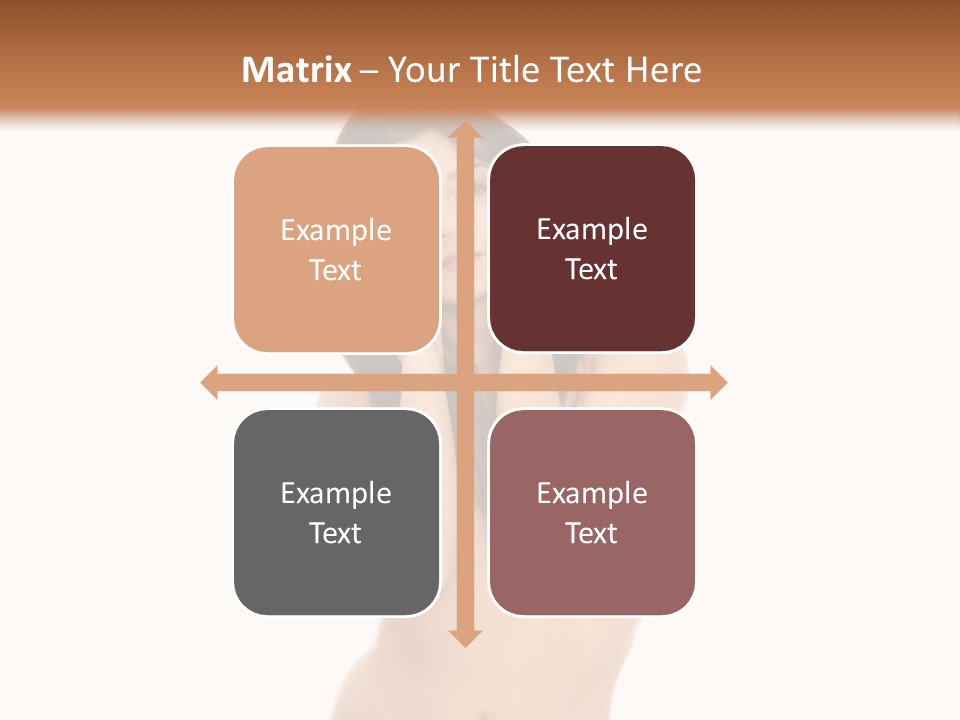 Matrix – Your Title Text Here

Example Text

Example Text

Example Text

Example Text